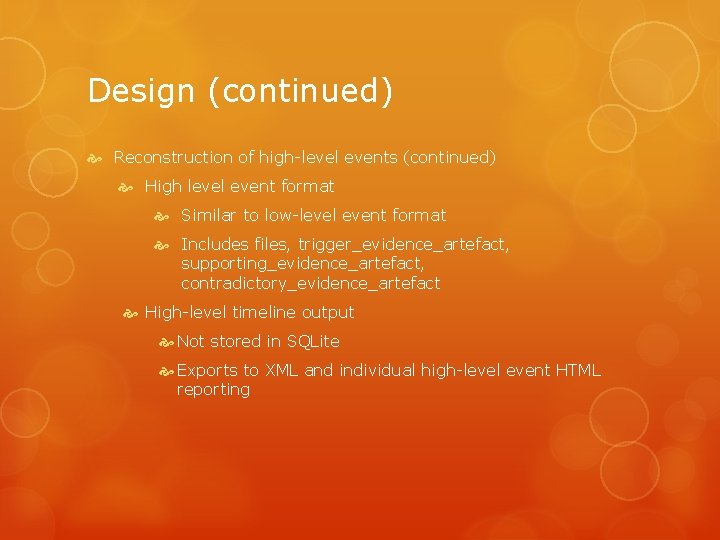 Design (continued)

Reconstruction of high-level events (continued)

High level event format

Similar to low-level event format

Includes files, trigger_evidence_artefact, supporting_evidence_artefact, contradictory_evidence_artefact

High-level timeline output

Not stored in SQLite

Exports to XML and individual high-level event HTML reporting